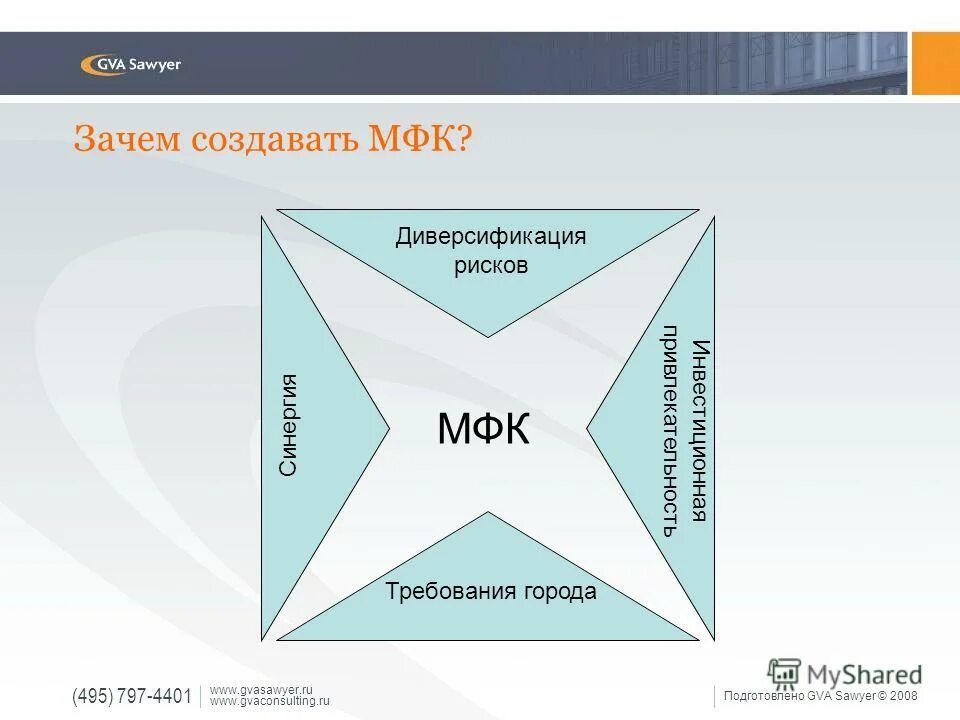 GVA Sawyer

Зачем создавать МФК?

Диверсификация рисков

Синергия

МФК

Инвестиционная привлекательность

Требования города

(495) 797-4401

www.gvasawyer.ru
www.gvaconsulting.ru

MyShared

Подготовлено GVA Sawyer © 2008